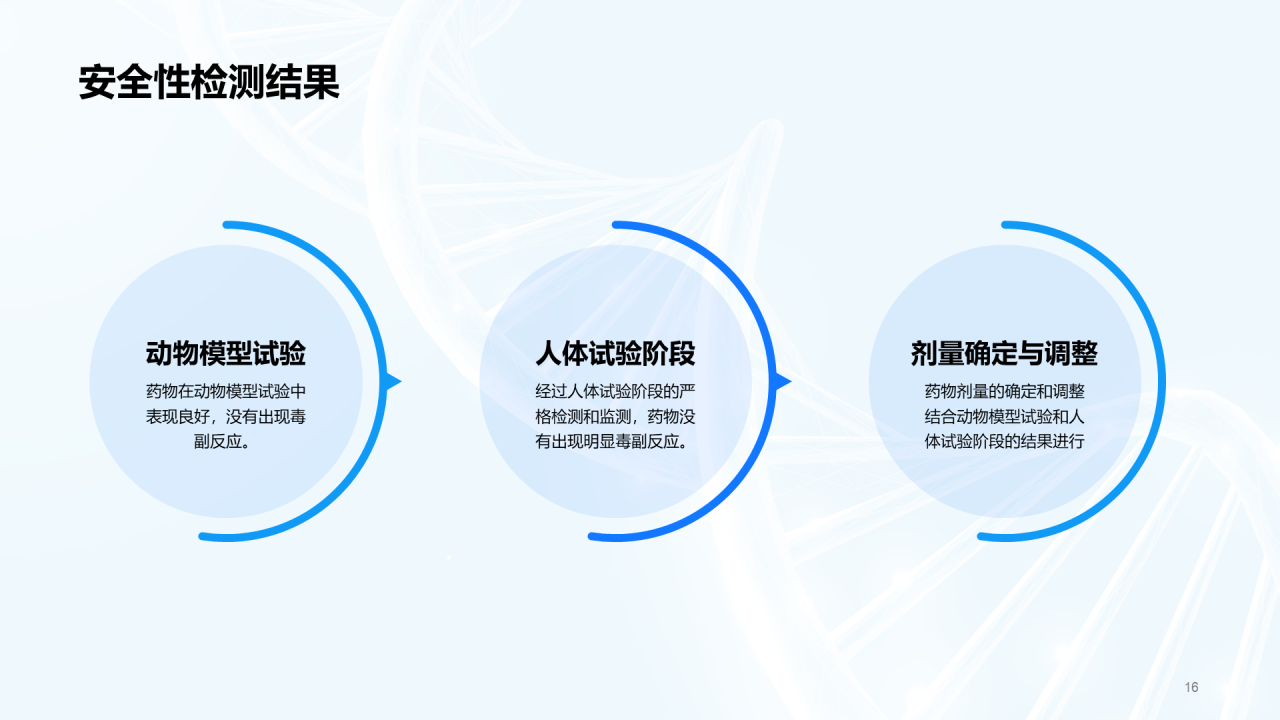 安全性检测结果

动物模型试验

药物在动物模型试验中表现良好，没有出现毒副反应。

人体试验阶段

经过人体试验阶段的严格检测和监测，药物没有出现明显毒副反应。

剂量确定与调整

药物剂量的确定和调整结合动物模型试验和人体试验阶段的结果进行

16